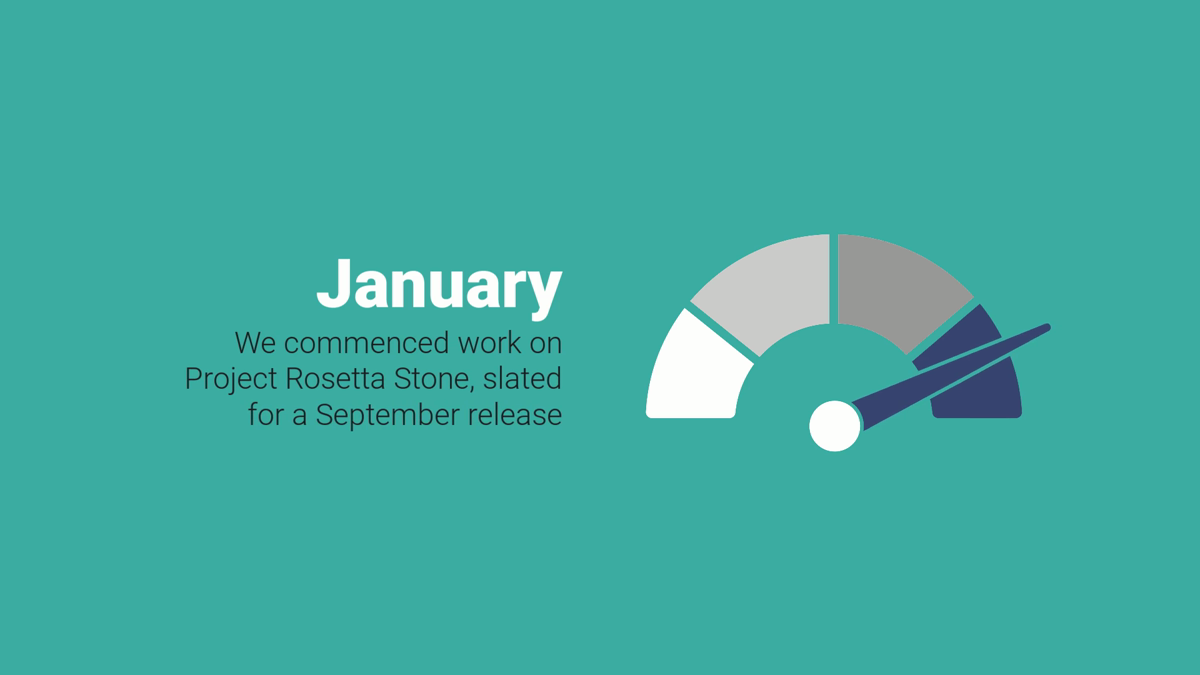 January

We commenced work on Project Rosetta Stone, slated for a September release